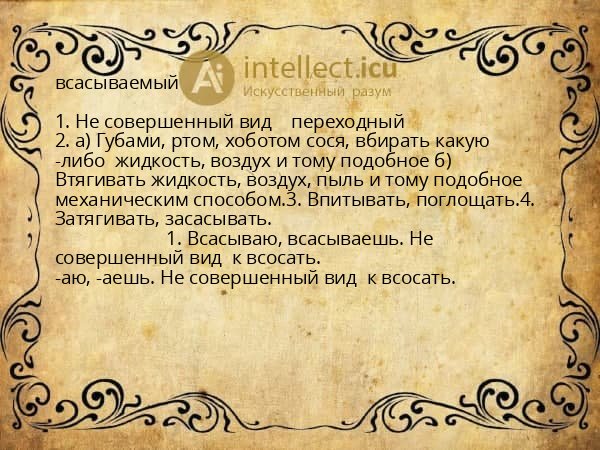 всасываемый

Ai intellect.icu
Искусственный разум

1. Не совершенный вид переходный
2. а) Губами, ртом, хоботом сося, вбирать какую -либо жидкость, воздух и тому подобное б) Втягивать жидкость, воздух, пыль и тому подобное механическим способом.3. Впитывать, поглощать.4. Затягивать, засасывать.
1. Всасываю, всасываешь. Не совершенный вид к всосать.
-аю, -аешь. Не совершенный вид к всосать.